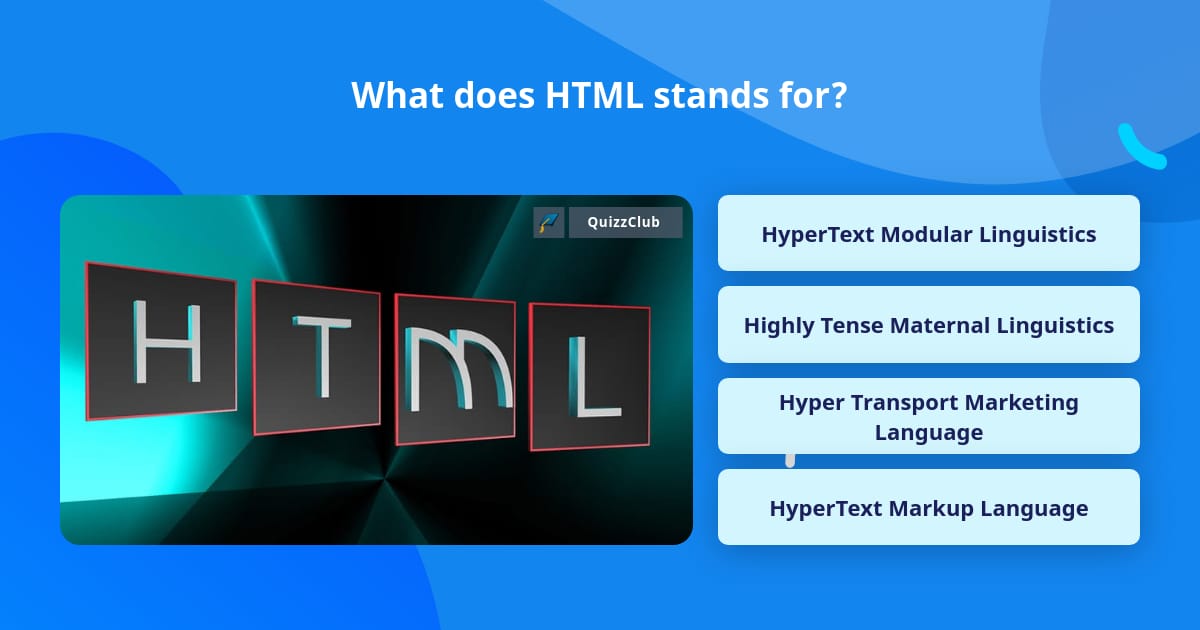 What does HTML stands for?

QuizzClub

H T M L

HyperText Modular Linguistics

Highly Tense Maternal Linguistics

Hyper Transport Marketing Language

HyperText Markup Language